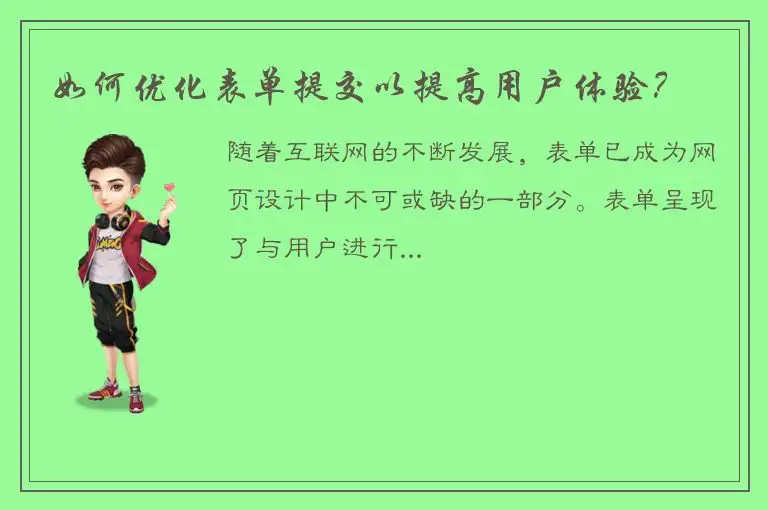 如何优化表单提交以提高用户体验？

随着互联网的不断发展，表单已成为网页设计中不可或缺的一部分。表单呈现了与用户进行...